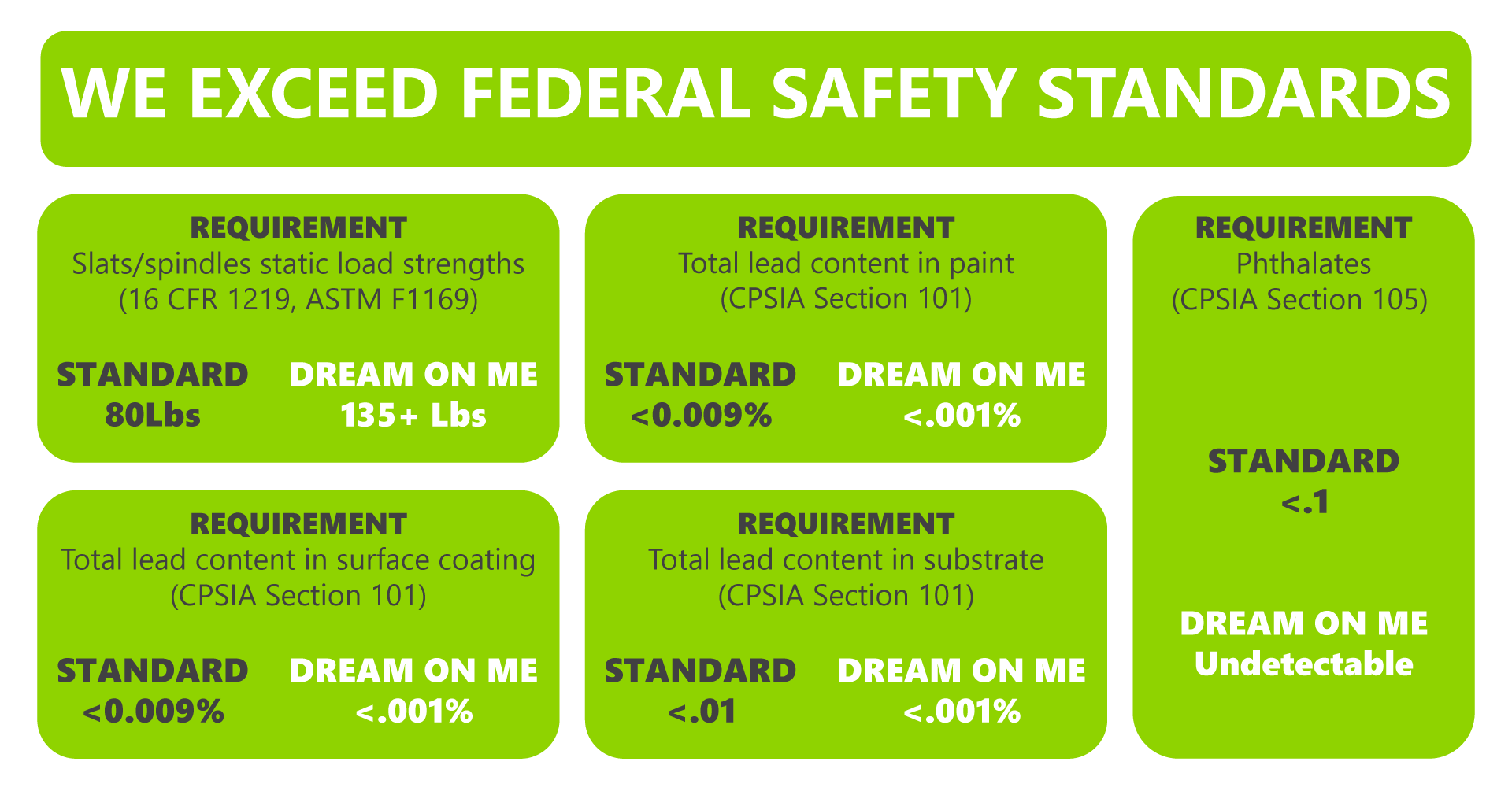 WE EXCEED FEDERAL SAFETY STANDARDS

REQUIREMENT
Slats/spindles static load strengths
(16 CFR 1219, ASTM F1169)

STANDARD
80Lbs

DREAM ON ME
135+ Lbs

REQUIREMENT
Total lead content in paint
(CPSIA Section 101)

STANDARD
<0.009%

DREAM ON ME
<.001%

REQUIREMENT
Phthalates
(CPSIA Section 105)

STANDARD
<.1

DREAM ON ME
Undetectable

REQUIREMENT
Total lead content in surface coating
(CPSIA Section 101)

STANDARD
<0.009%

DREAM ON ME
<.001%

REQUIREMENT
Total lead content in substrate
(CPSIA Section 101)

STANDARD
<.01

DREAM ON ME
<.001%